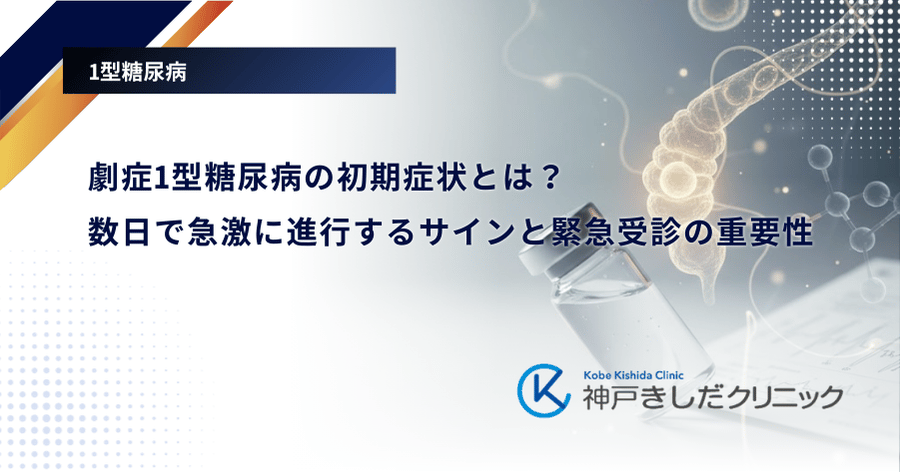 1型糖尿病

劇症1型糖尿病の初期症状とは？
数日で急激に進行するサインと緊急受診の重要性

Kobe Kishida Clinic
神戸きしだクリニック